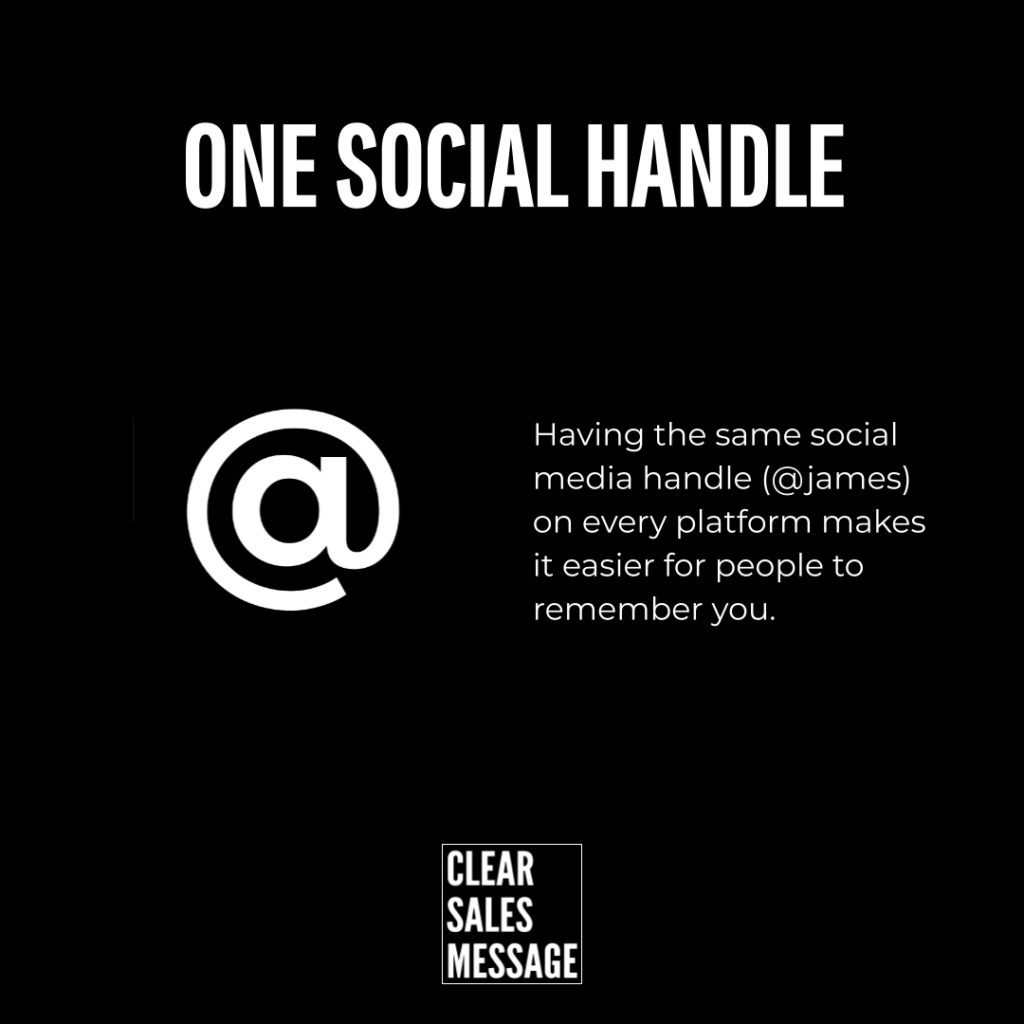 ONE SOCIAL HANDLE

@

Having the same social media handle (@james) on every platform makes it easier for people to remember you.

CLEAR
SALES
MESSAGE